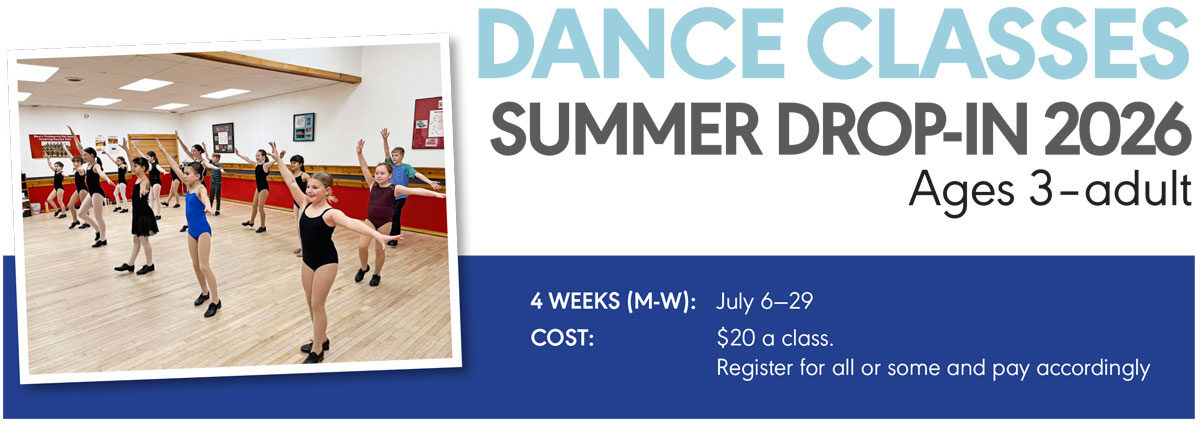 DANCE CLASSES
SUMMER DROP-IN 2026
Ages 3–adult

4 WEEKS (M-W): July 6–29
COST: $20 a class.
Register for all or some and pay accordingly